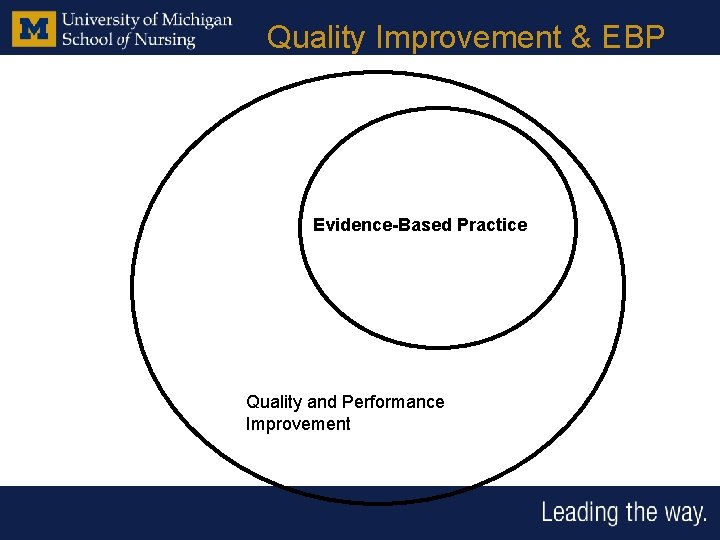 M University of Michigan School of Nursing

Quality Improvement & EBP

Evidence-Based Practice

Quality and Performance Improvement

Leading the way.